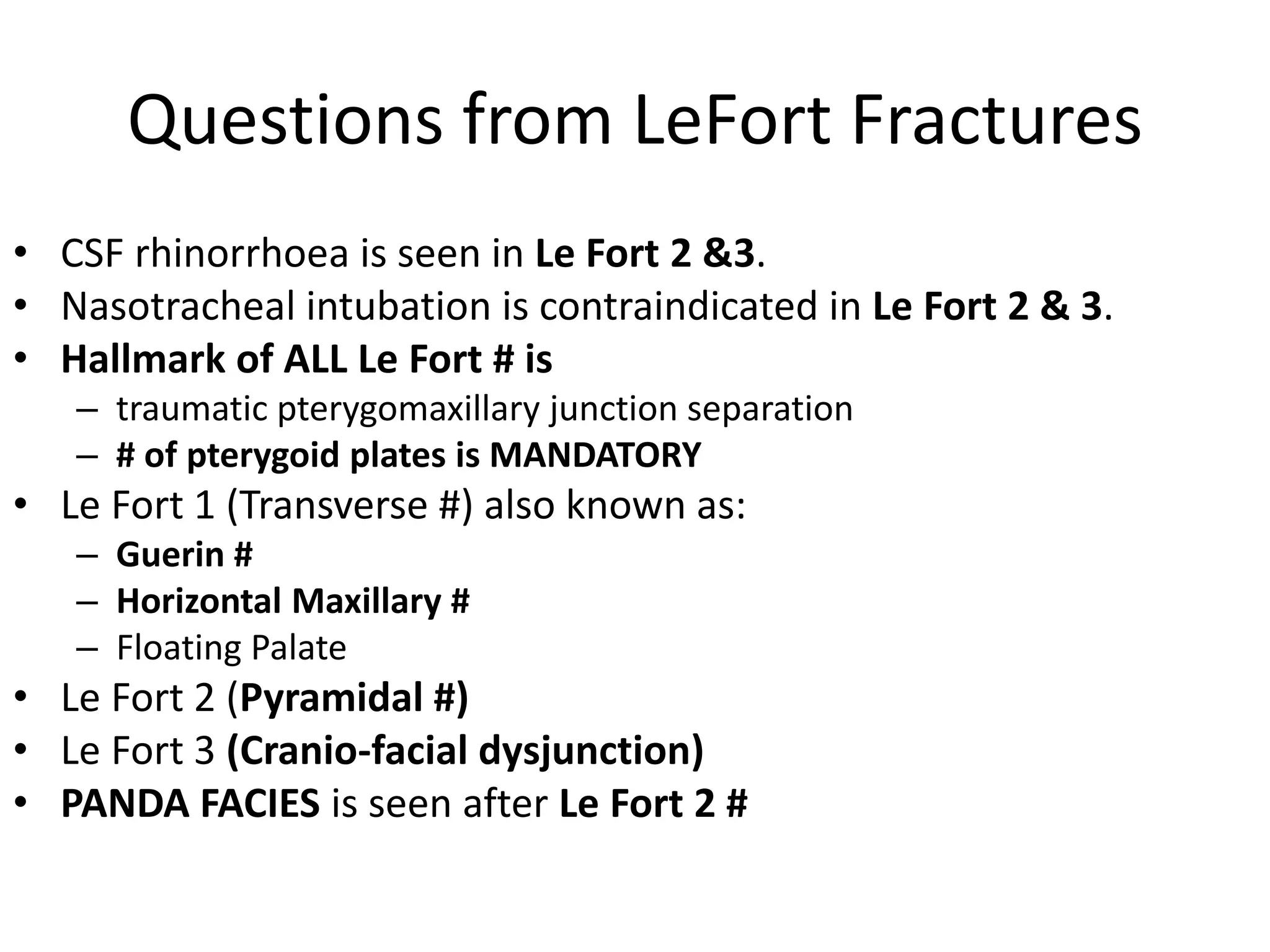 Questions from LeFort Fractures

• CSF rhinorrhoea is seen in Le Fort 2 &3.
• Nasotracheal intubation is contraindicated in Le Fort 2 & 3.
• Hallmark of ALL Le Fort # is
 – traumatic pterygomaxillary junction separation
 – # of pterygoid plates is MANDATORY
• Le Fort 1 (Transverse #) also known as:
 – Guerin #
 – Horizontal Maxillary #
 – Floating Palate
• Le Fort 2 (Pyramidal #)
• Le Fort 3 (Cranio-facial dysjunction)
• PANDA FACIES is seen after Le Fort 2 #